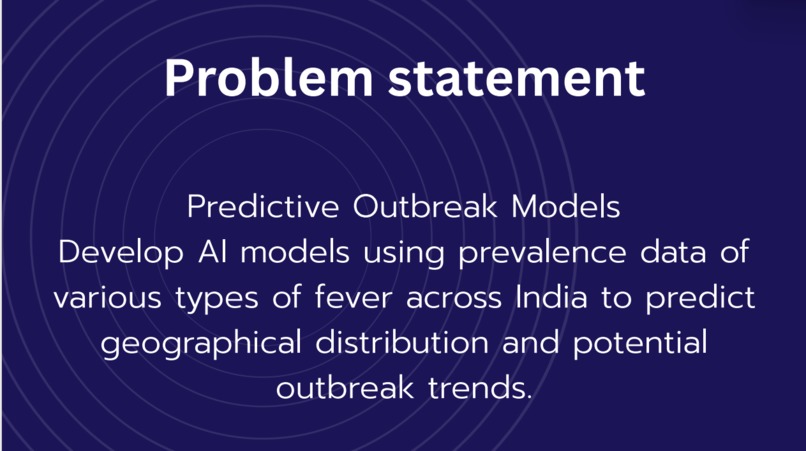 Problem statement

Predictive Outbreak Models
Develop AI models using prevalence data of various types of fever across India to predict geographical distribution and potential outbreak trends.